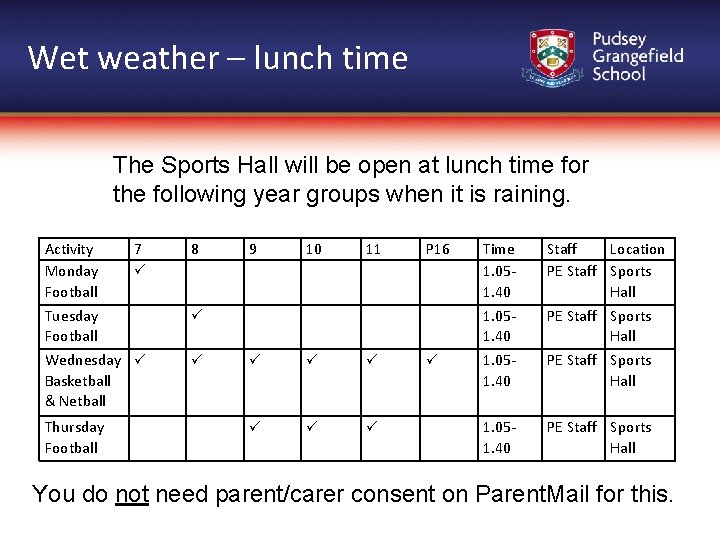 Wet weather – lunch time

Pudsey Grangefield School

The Sports Hall will be open at lunch time for the following year groups when it is raining.

| Activity | 7 | 8 | 9 | 10 | 11 | P16 | Time | Staff | Location |
|---|---|---|---|---|---|---|---|---|---|
| Monday Football | ✓ | | | | | | 1.05-1.40 | PE Staff | Sports Hall |
| Tuesday Football | | ✓ | | | | | 1.05-1.40 | PE Staff | Sports Hall |
| Wednesday Basketball & Netball | ✓ | ✓ | ✓ | ✓ | ✓ | ✓ | 1.05-1.40 | PE Staff | Sports Hall |
| Thursday Football | | | ✓ | ✓ | ✓ | | 1.05-1.40 | PE Staff | Sports Hall |

You do not need parent/carer consent on ParentMail for this.